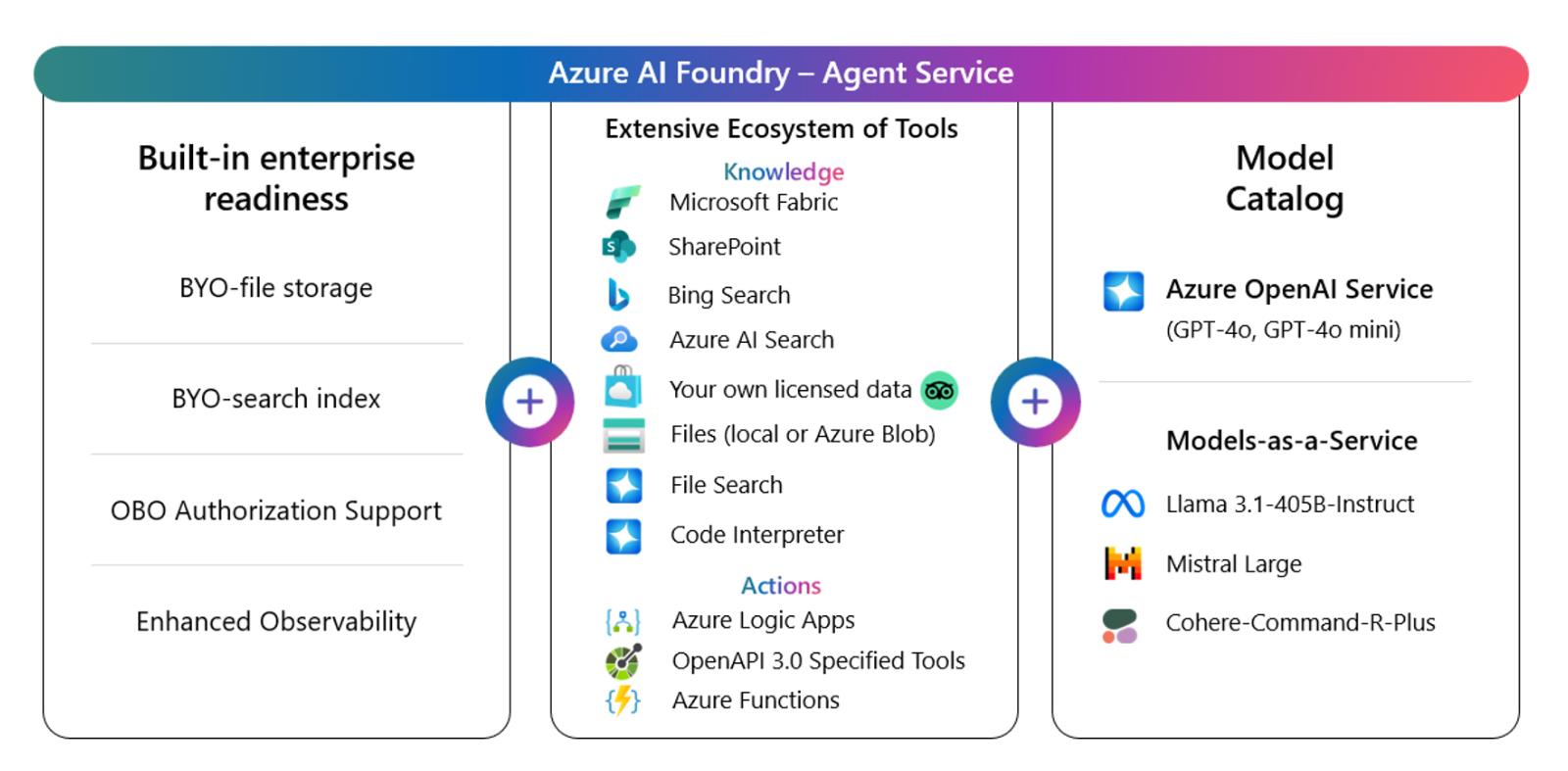 Azure AI Foundry – Agent Service

Built-in enterprise readiness

BYO-file storage

BYO-search index

OBO Authorization Support

Enhanced Observability

+

Extensive Ecosystem of Tools

Knowledge

Microsoft Fabric

SharePoint

Bing Search

Azure AI Search

Your own licensed data

Files (local or Azure Blob)

File Search

Code Interpreter

Actions

Azure Logic Apps

OpenAPI 3.0 Specified Tools

Azure Functions

+

Model Catalog

Azure OpenAI Service
(GPT-4o, GPT-4o mini)

Models-as-a-Service

Llama 3.1-405B-Instruct

Mistral Large

Cohere-Command-R-Plus